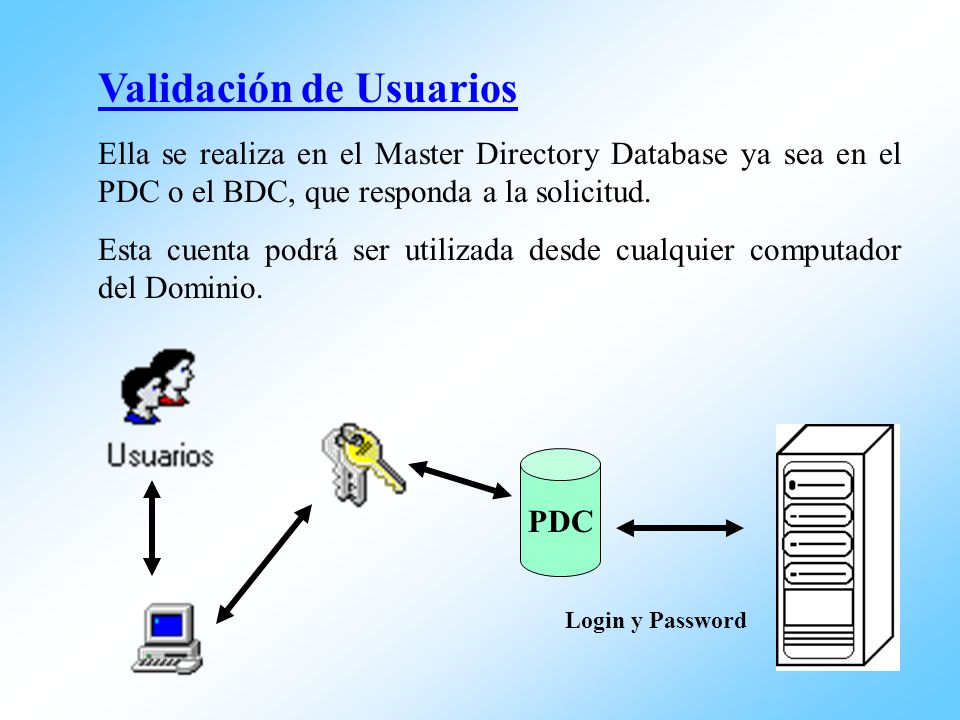 Validación de Usuarios

Ella se realiza en el Master Directory Database ya sea en el PDC o el BDC, que responda a la solicitud.

Esta cuenta podrá ser utilizada desde cualquier computador del Dominio.

Usuarios

PDC

Login y Password